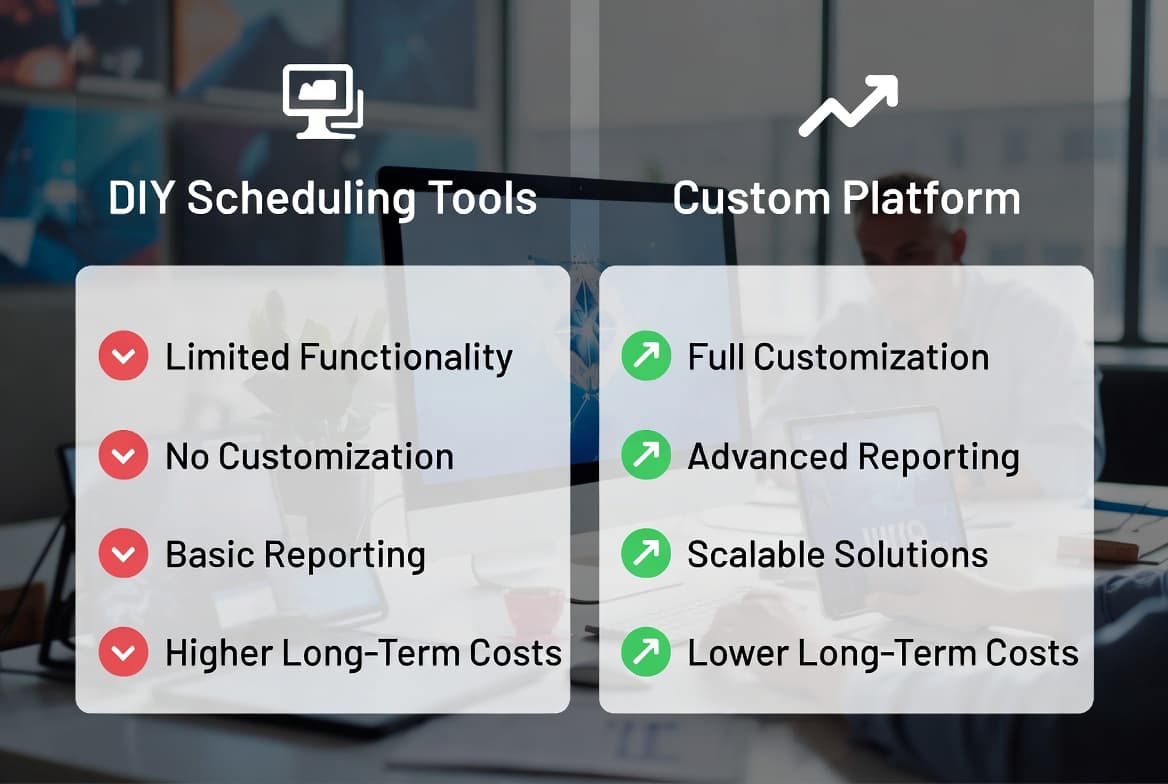 DIY Scheduling Tools

Limited Functionality

No Customization

Basic Reporting

Higher Long-Term Costs

Custom Platform

Full Customization

Advanced Reporting

Scalable Solutions

Lower Long-Term Costs